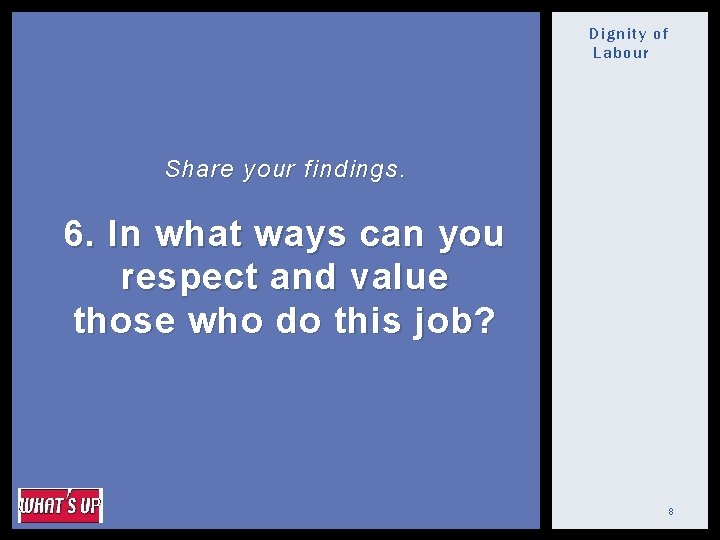 Share your findings.

6. In what ways can you respect and value those who do this job?

WHAT'S UP

Dignity of Labour

8